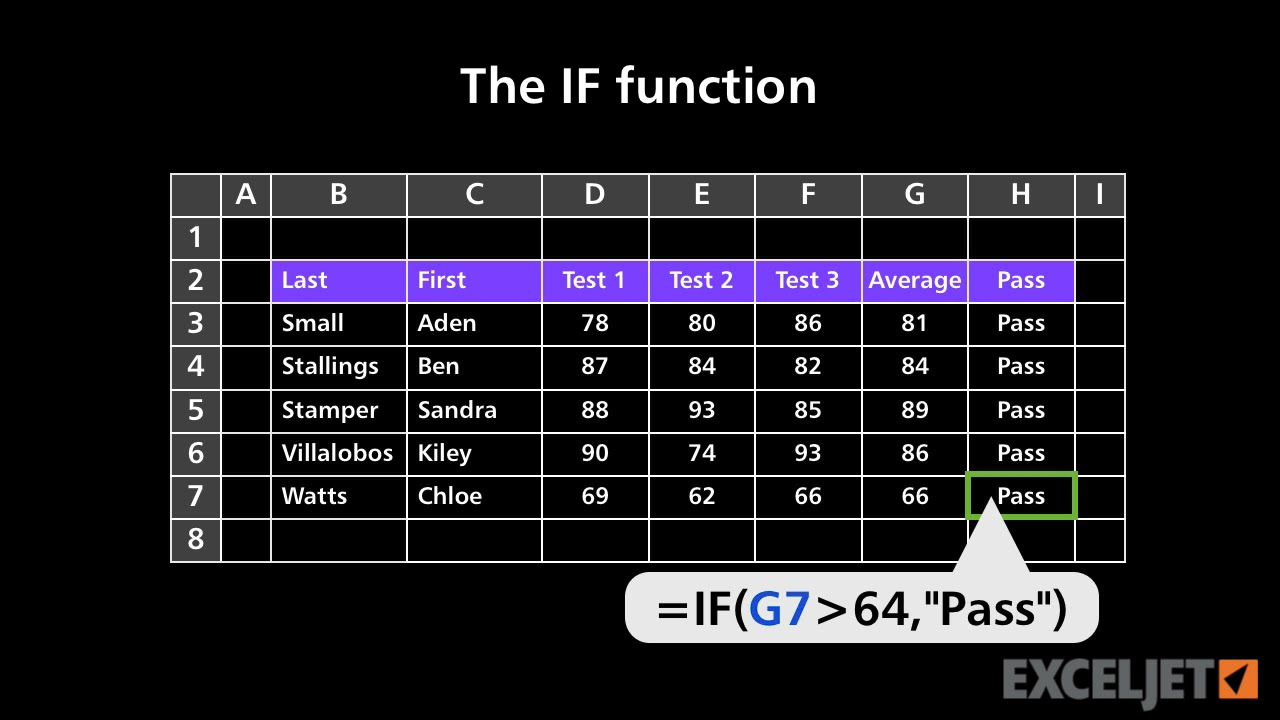 The IF function

| | A | B | C | D | E | F | G | H | I |
|---|---|---|---|---|---|---|---|---|---|
| 1 | | | | | | | | | |
| 2 | | Last | First | Test 1 | Test 2 | Test 3 | Average | Pass | |
| 3 | | Small | Aden | 78 | 80 | 86 | 81 | Pass | |
| 4 | | Stallings | Ben | 87 | 84 | 82 | 84 | Pass | |
| 5 | | Stamper | Sandra | 88 | 93 | 85 | 89 | Pass | |
| 6 | | Villalobos | Kiley | 90 | 74 | 93 | 86 | Pass | |
| 7 | | Watts | Chloe | 69 | 62 | 66 | 66 | Pass | |
| 8 | | | | | | | | | |

=IF(G7>64,"Pass")

EXCELJET